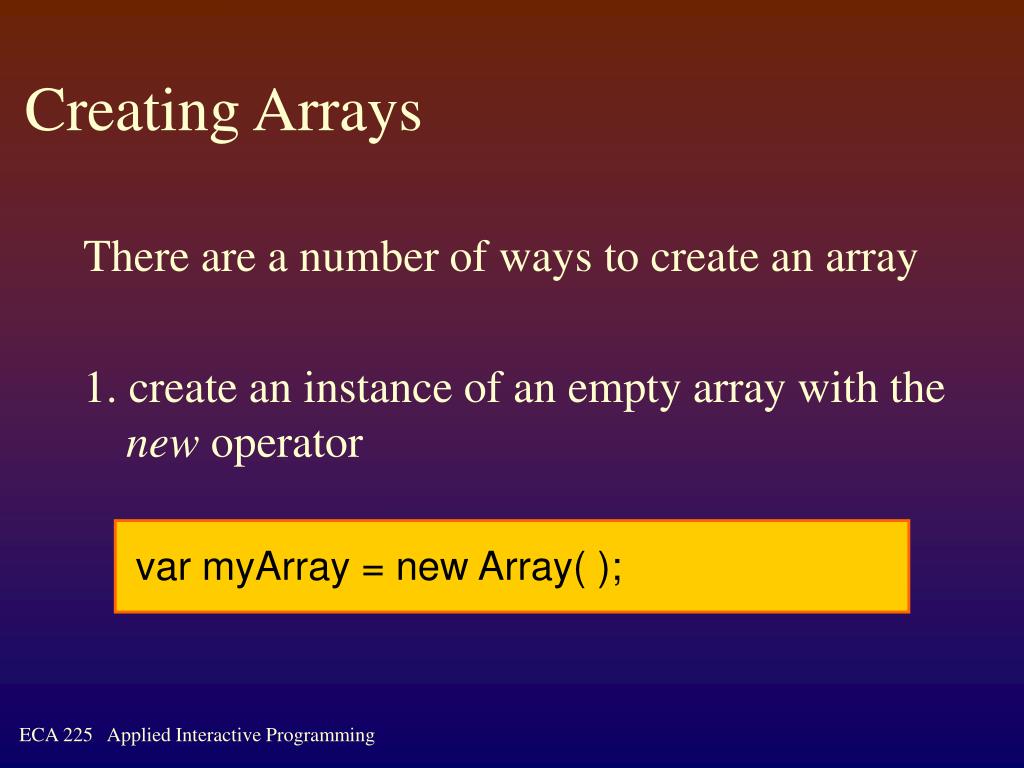 Creating Arrays

There are a number of ways to create an array

1. create an instance of an empty array with the new operator

var myArray = new Array( );

ECA 225 Applied Interactive Programming